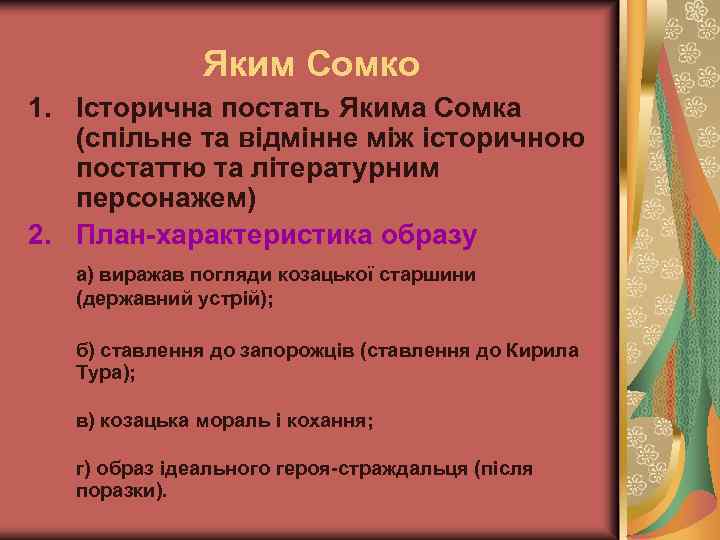 Яким Сомко

1. Історична постать Якима Сомка (спільне та відмінне між історичною постаттю та літературним персонажем)

2. План-характеристика образу

а) виражав погляди козацької старшини (державний устрій);

б) ставлення до запорожців (ставлення до Кирила Тура);

в) козацька мораль і кохання;

г) образ ідеального героя-страждальця (після поразки).